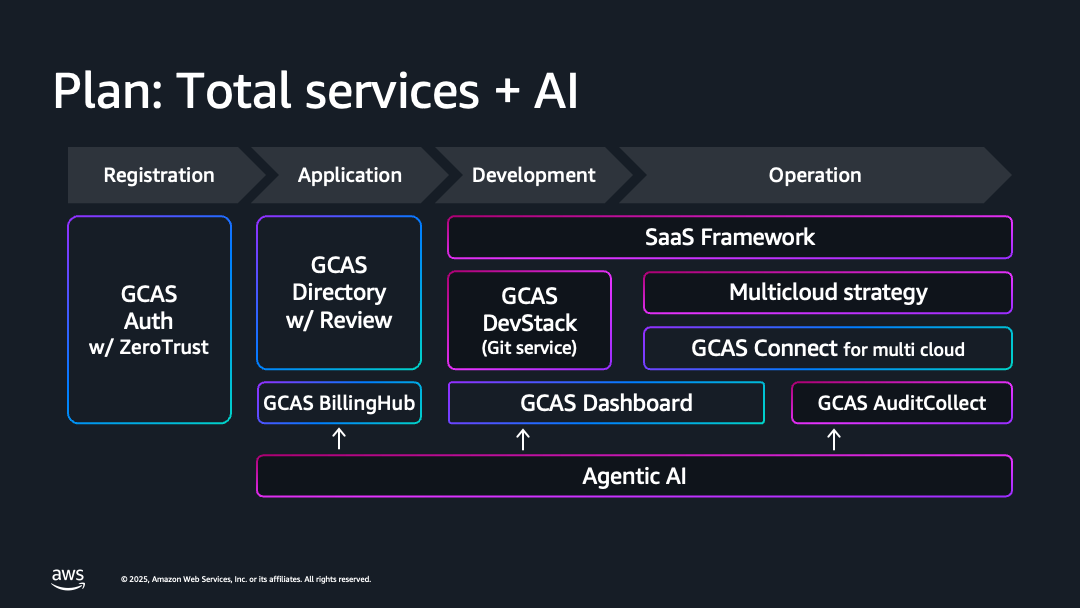 Plan: Total services + AI

Registration

Application

Development

Operation

GCAS Auth w/ ZeroTrust

GCAS Directory w/ Review

SaaS Framework

GCAS DevStack (Git service)

Multicloud strategy

GCAS Connect for multi cloud

GCAS BillingHub

GCAS Dashboard

GCAS AuditCollect

↑

↑

↑

Agentic AI

aws

© 2025, Amazon Web Services, Inc. or its affiliates. All rights reserved.